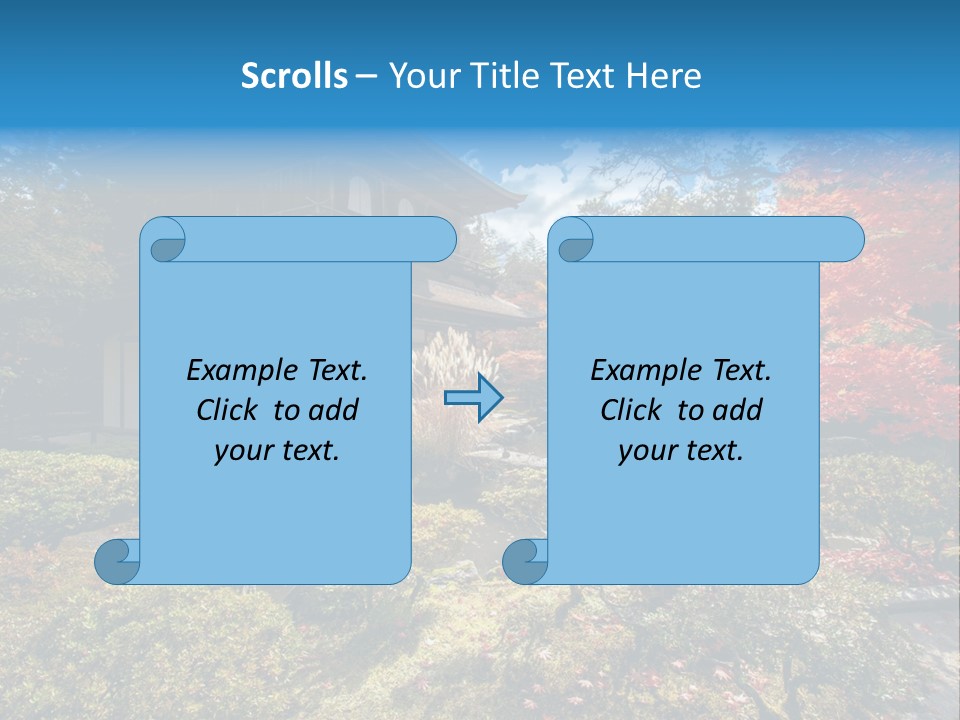 Scrolls – Your Title Text Here

Example Text. Click to add your text.

Example Text. Click to add your text.